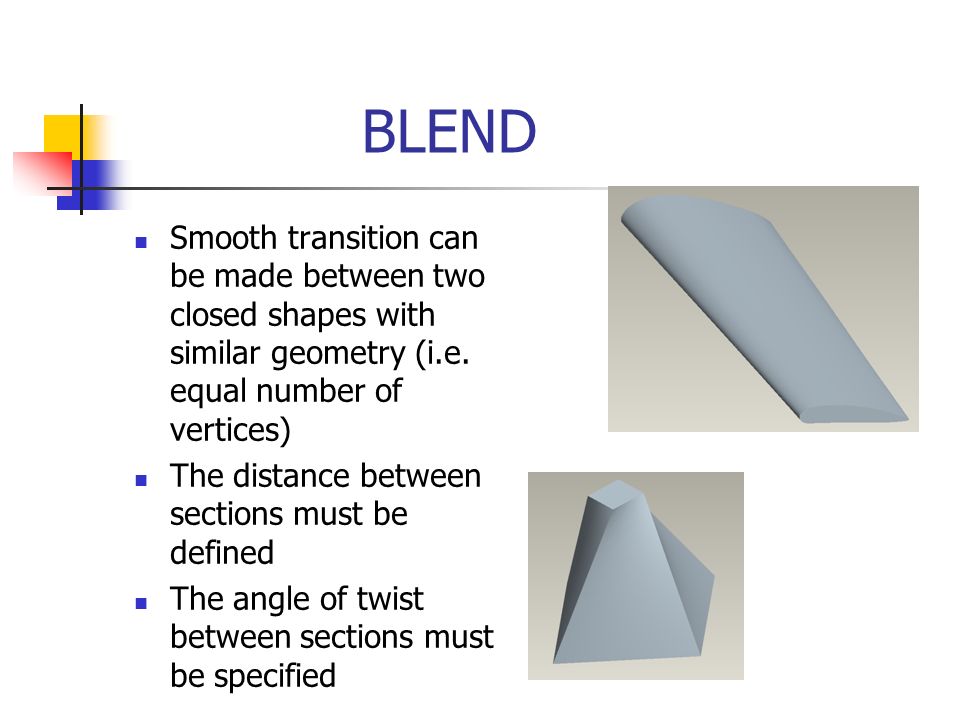 BLEND

- Smooth transition can be made between two closed shapes with similar geometry (i.e. equal number of vertices)
- The distance between sections must be defined
- The angle of twist between sections must be specified